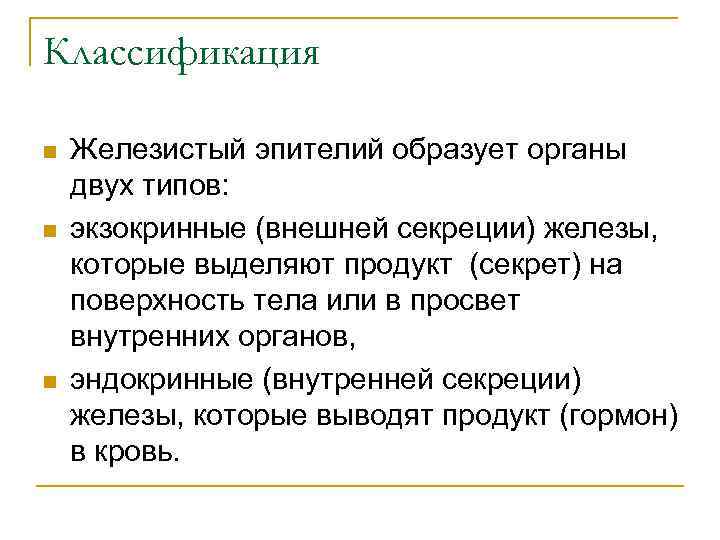 Классификация

Железистый эпителий образует органы двух типов:

экзокринные (внешней секреции) железы, которые выделяют продукт (секрет) на поверхность тела или в просвет внутренних органов,

эндокринные (внутренней секреции) железы, которые выводят продукт (гормон) в кровь.